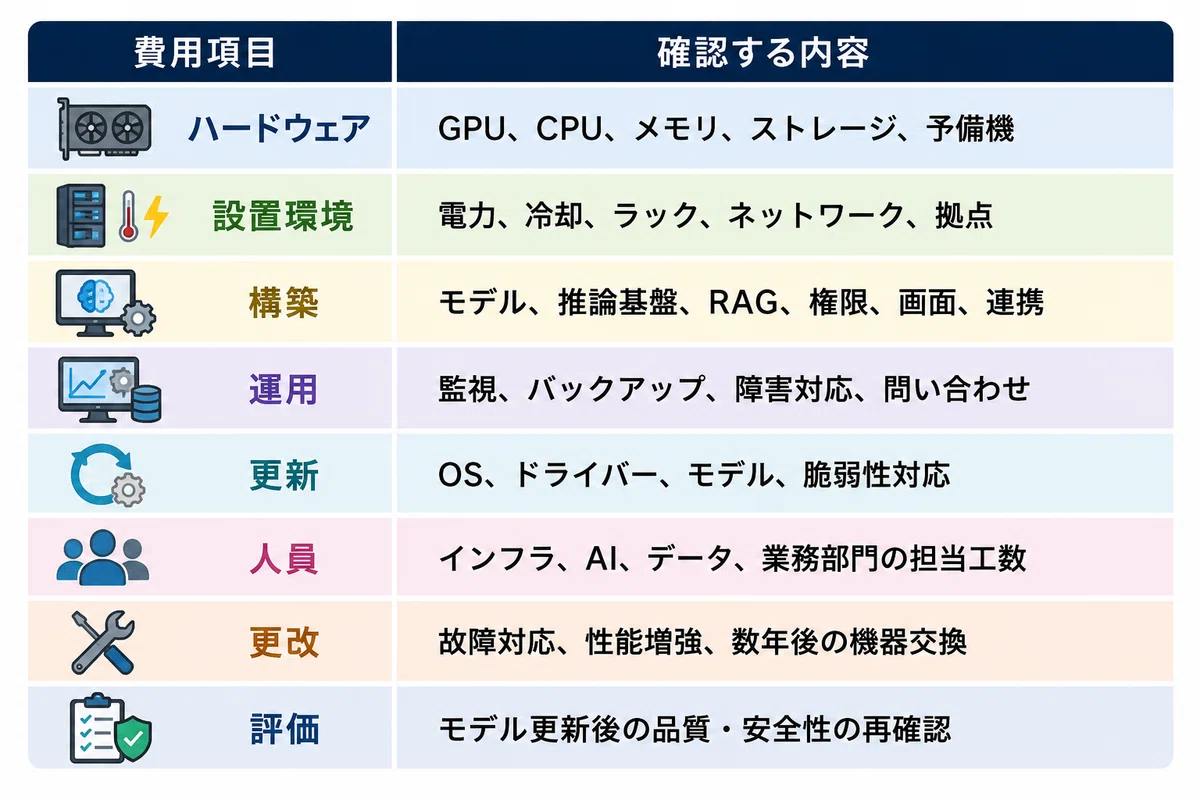 | 費用項目 | 確認する内容 |
|---|---|
| ハードウェア | GPU、CPU、メモリ、ストレージ、予備機 |
| 設置環境 | 電力、冷却、ラック、ネットワーク、拠点 |
| 構築 | モデル、推論基盤、RAG、権限、画面、連携 |
| 運用 | 監視、バックアップ、障害対応、問い合わせ |
| 更新 | OS、ドライバー、モデル、脆弱性対応 |
| 人員 | インフラ、AI、データ、業務部門の担当工数 |
| 更改 | 故障対応、性能増強、数年後の機器交換 |
| 評価 | モデル更新後の品質・安全性の再確認 |